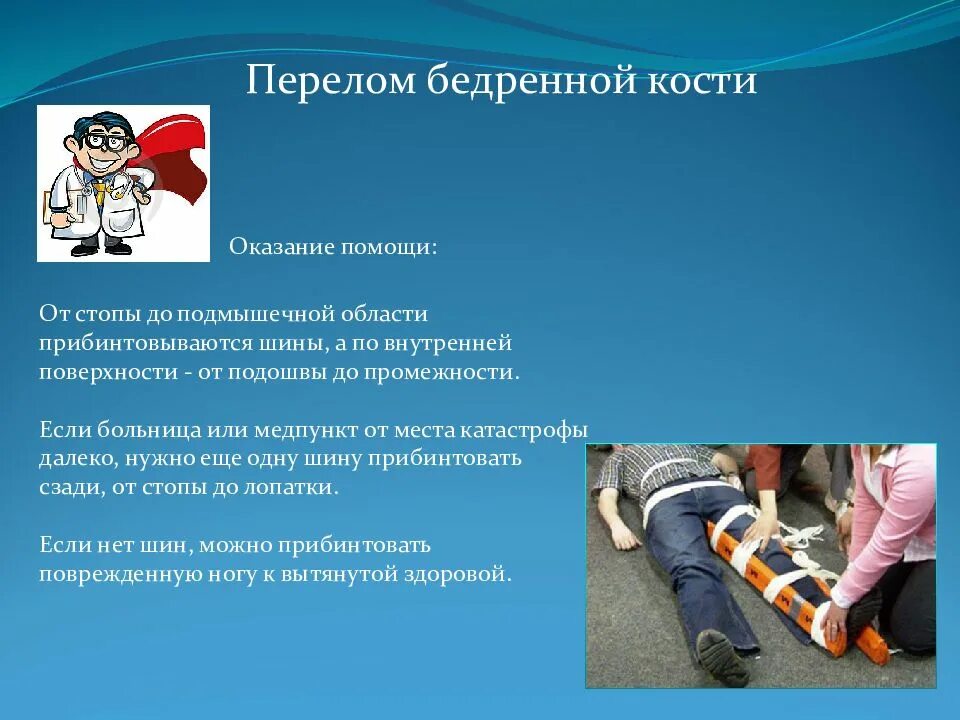 Перелом бедренной кости

Оказание помощи:

От стопы до подмышечной области прибинтовываются шины, а по внутренней поверхности - от подошвы до промежности.

Если больница или медпункт от места катастрофы далеко, нужно еще одну шину прибинтовать сзади, от стопы до лопатки.

Если нет шин, можно прибинтовать поврежденную ногу к вытянутой здоровой.